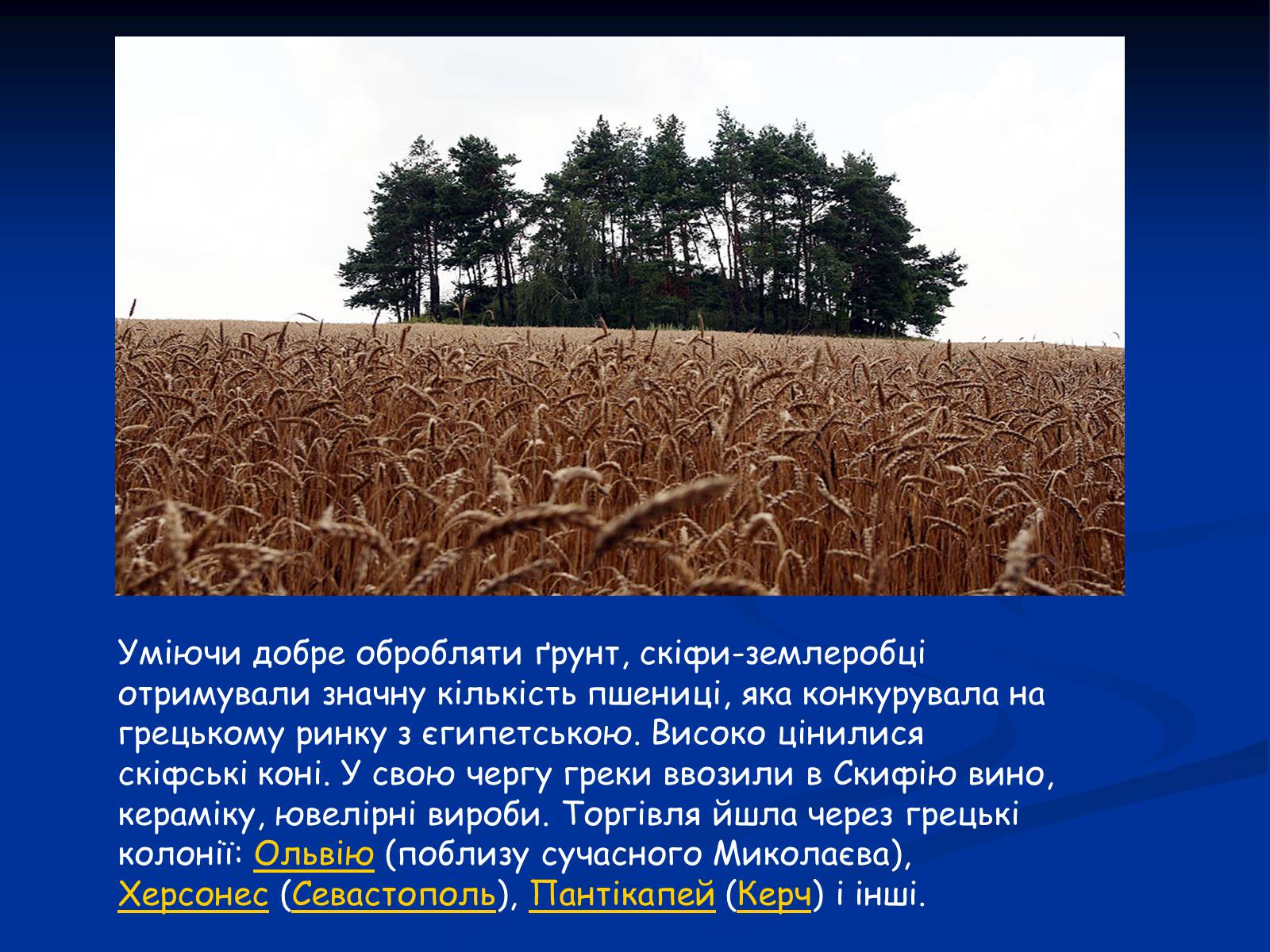 Уміючи добре обробляти ґрунт, скіфи-землеробці отримували значну кількість пшениці, яка конкурувала на грецькому ринку з єгипетською. Високо цінилися скіфські коні. У свою чергу греки ввозили в Скифію вино, кераміку, ювелірні вироби. Торгівля йшла через грецькі колонії: Ольвію (поблизу сучасного Миколаєва), Херсонес (Севастополь), Пантікапей (Керч) і інші.